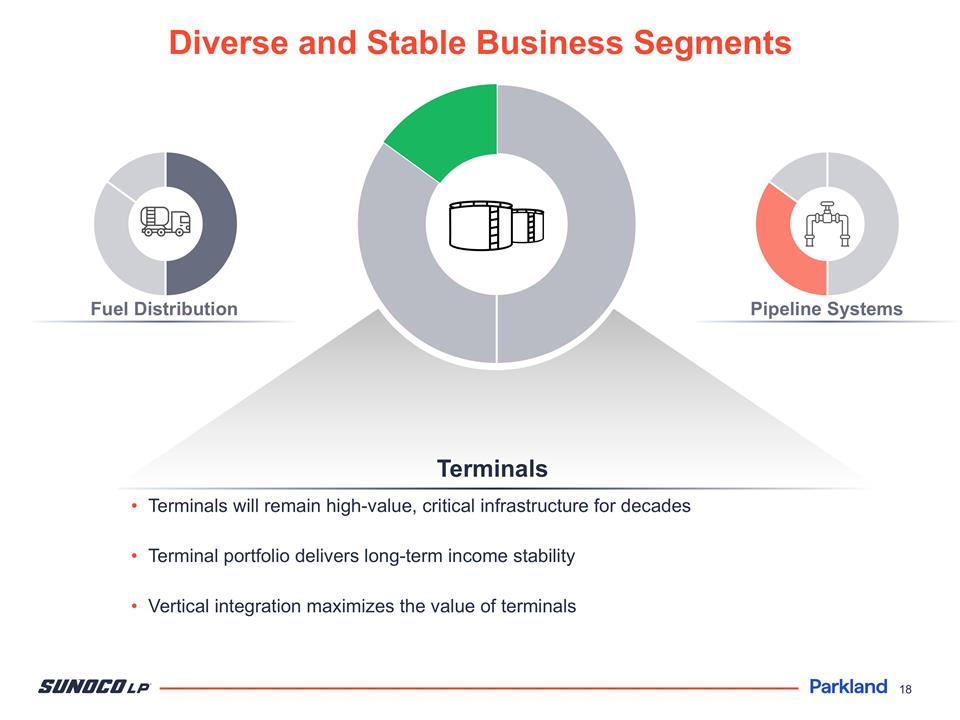 Diverse and Stable Business Segments

Fuel Distribution

Pipeline Systems

Terminals

• Terminals will remain high-value, critical infrastructure for decades

• Terminal portfolio delivers long-term income stability

• Vertical integration maximizes the value of terminals

SUNOCO LP

Parkland 18